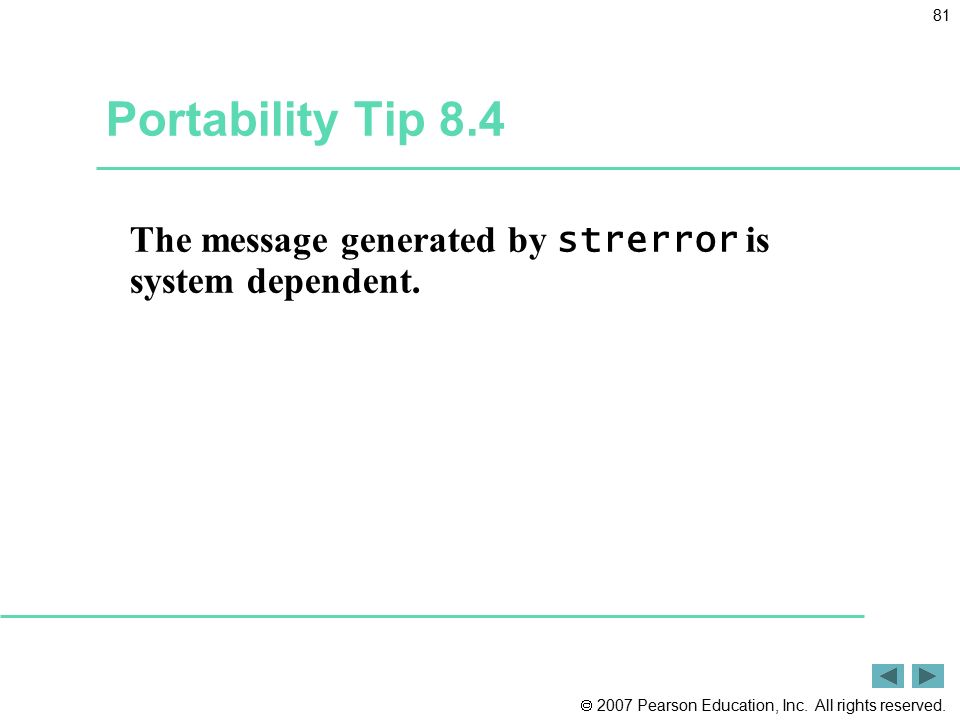 81

Portability Tip 8.4

The message generated by strerror is system dependent.

© 2007 Pearson Education, Inc. All rights reserved.